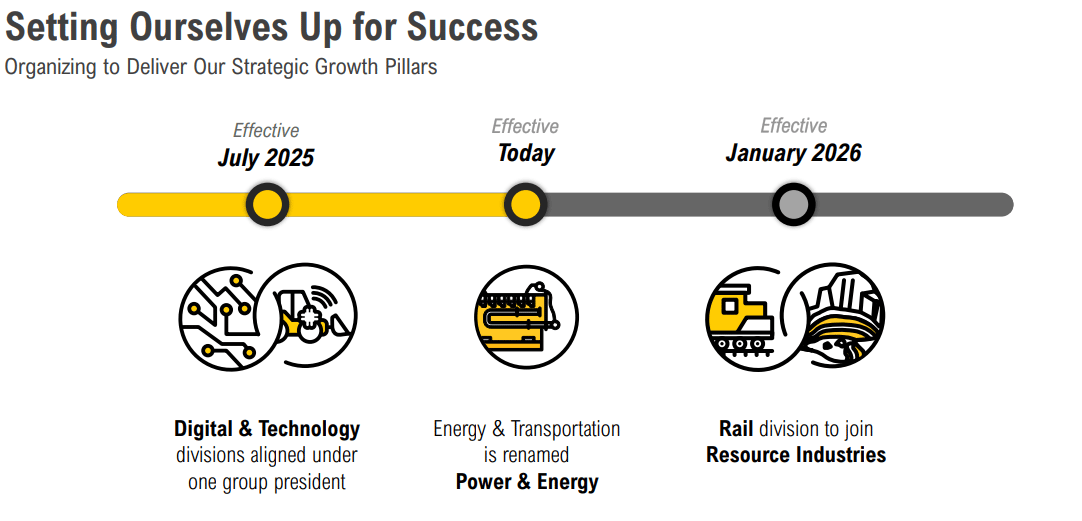 Setting Ourselves Up for Success
Organizing to Deliver Our Strategic Growth Pillars

Effective
July 2025

Effective
Today

Effective
January 2026

Digital & Technology divisions aligned under one group president

Energy & Transportation is renamed Power & Energy

Rail division to join Resource Industries